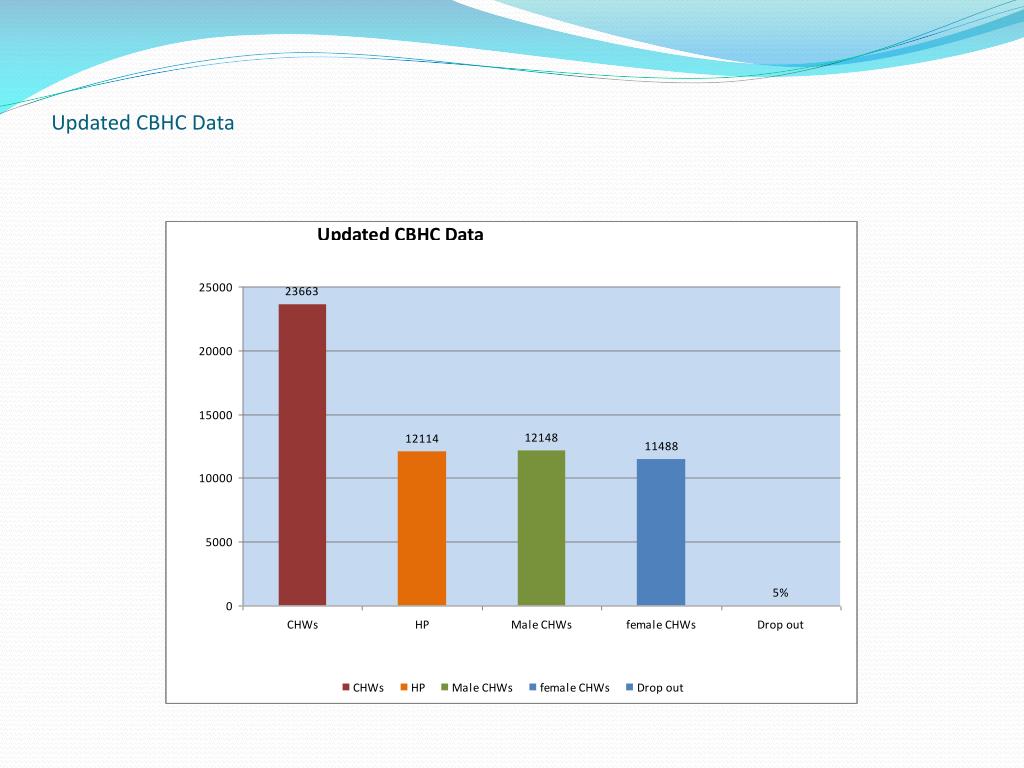 Updated CBHC Data

Updated CBHC Data

25000
20000
15000
10000
5000
0

23663
12114
12148
11488
5%

CHWs
HP
Male CHWs
female CHWs
Drop out

CHWs HP Male CHWs female CHWs Drop out